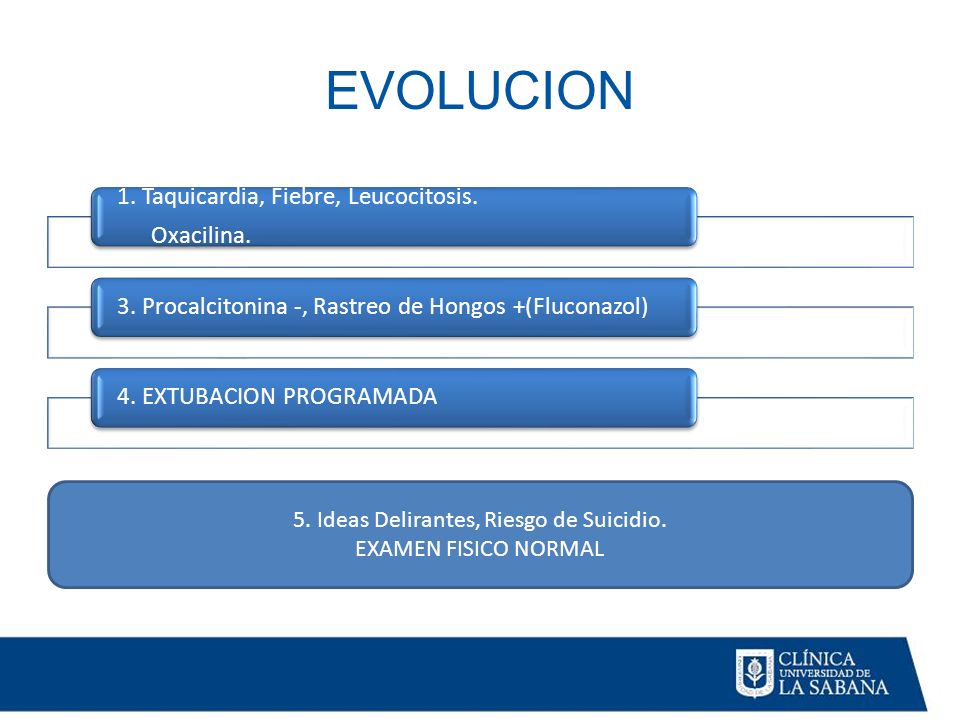 EVOLUCION

1. Taquicardia, Fiebre, Leucocitosis.
Oxacilina.

3. Procalcitonina -, Rastreo de Hongos +(Fluconazol)

4. EXTUBACION PROGRAMADA

5. Ideas Delirantes, Riesgo de Suicidio.
EXAMEN FISICO NORMAL

CLÍNICA
UNIVERSIDAD DE
LA SABANA